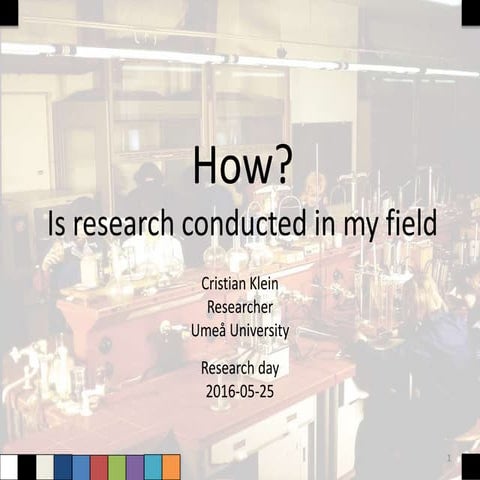 How?
Is research conducted in my field

Cristian Klein
Researcher
Umeå University

Research day
2016-05-25

1